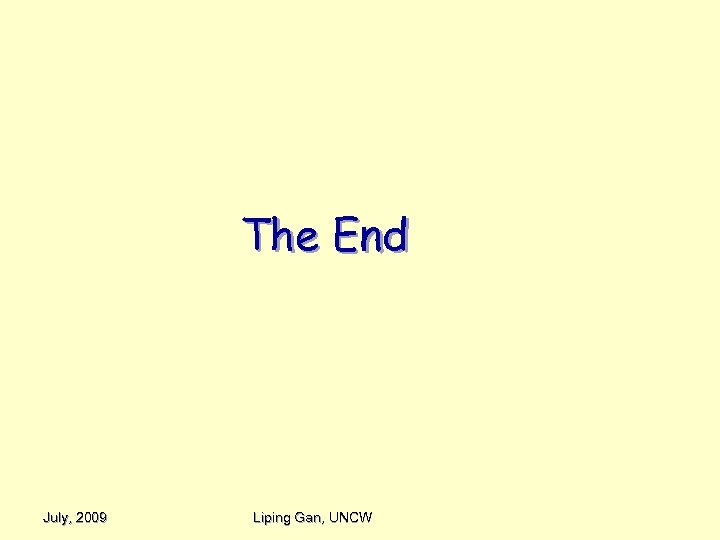 The End

July, 2009

Liping Gan, UNCW